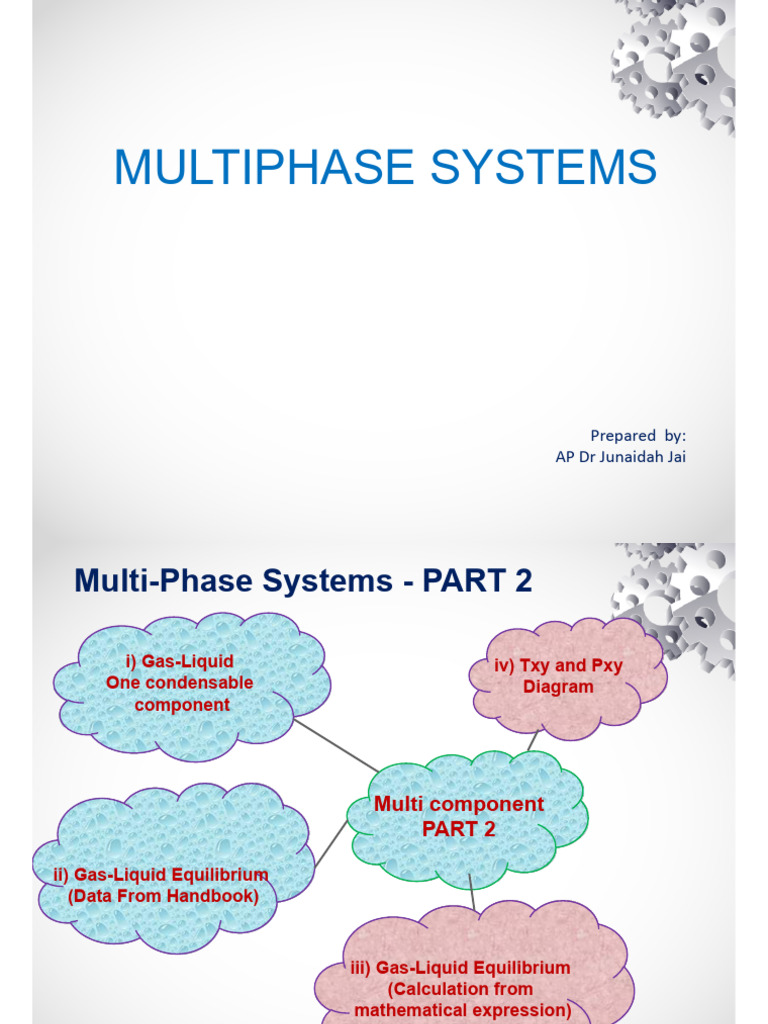 MULTIPHASE SYSTEMS

Prepared by:
AP Dr Junaidah Jai

Multi-Phase Systems - PART 2

i) Gas-Liquid
One condensable component

iv) Txy and Pxy Diagram

Multi component
PART 2

ii) Gas-Liquid Equilibrium
(Data From Handbook)

iii) Gas-Liquid Equilibrium
(Calculation from mathematical expression)